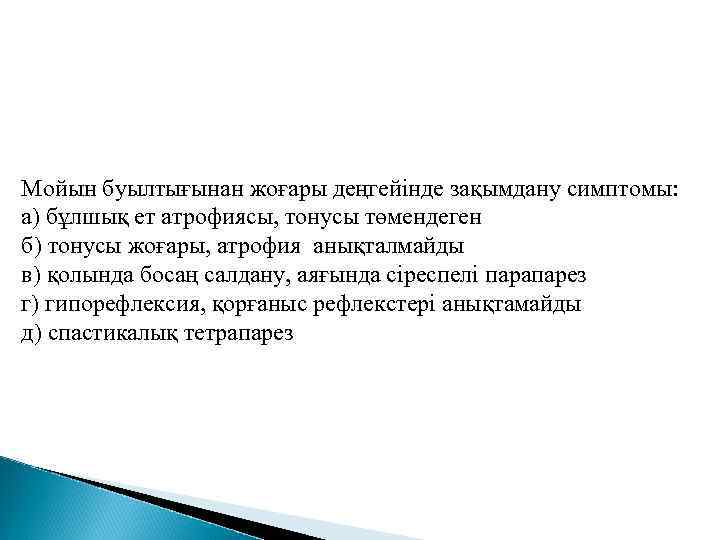 Мойын буылтығынан жоғары деңгейінде зақымдану симптомы:
а) бұлшық ет атрофиясы, тонусы төмендеген
б) тонусы жоғары, атрофия анықталмайды
в) қолында босаң салдану, аяғында сіреспелі парапарез
г) гипорефлексия, қорғаныс рефлекстері анықтамайды
д) спастикалық тетрапарез